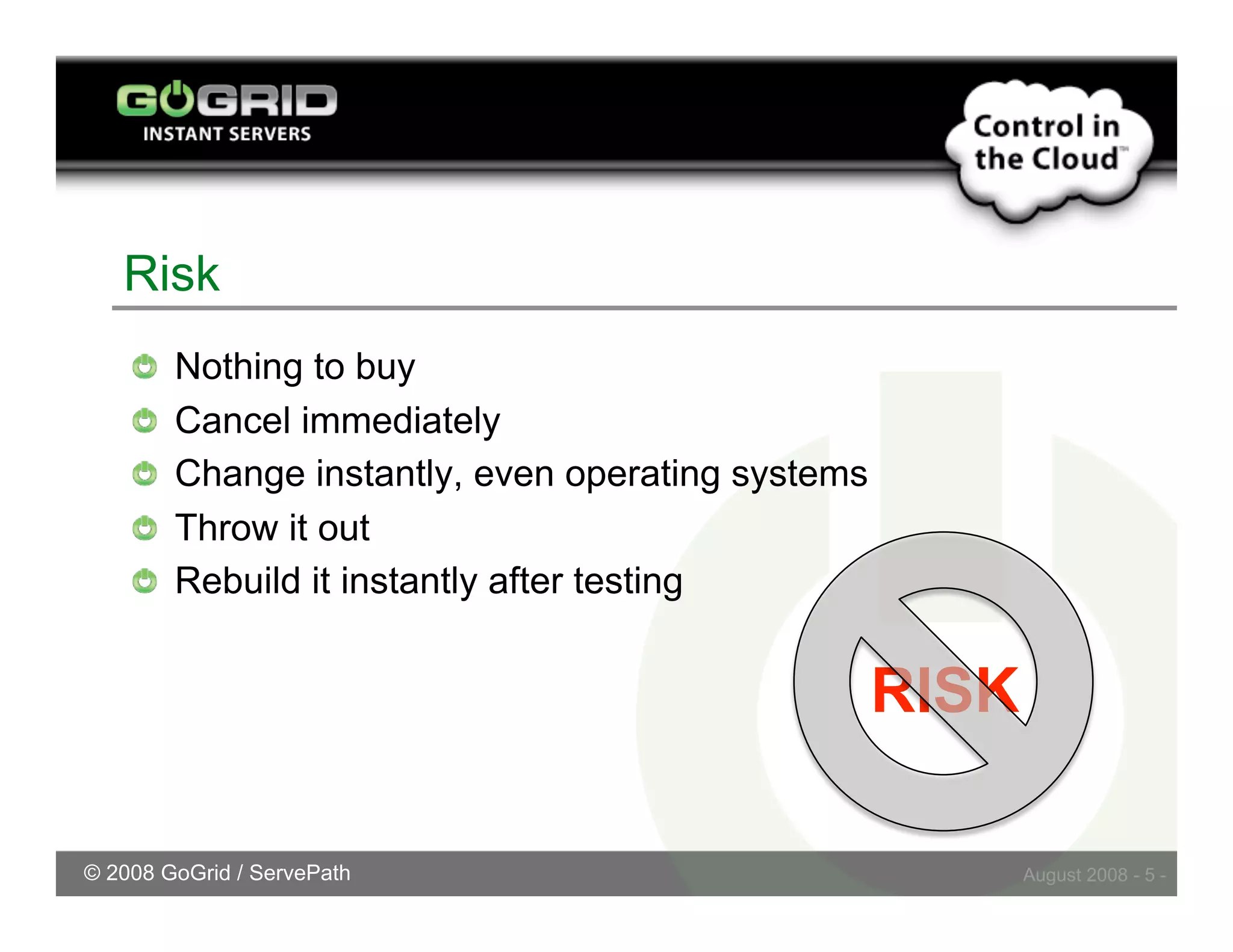 GOGRID
INSTANT SERVERS

Control in the Cloud™

Risk

Nothing to buy
Cancel immediately
Change instantly, even operating systems
Throw it out
Rebuild it instantly after testing

RISK

© 2008 GoGrid / ServePath

August 2008 - 5 -